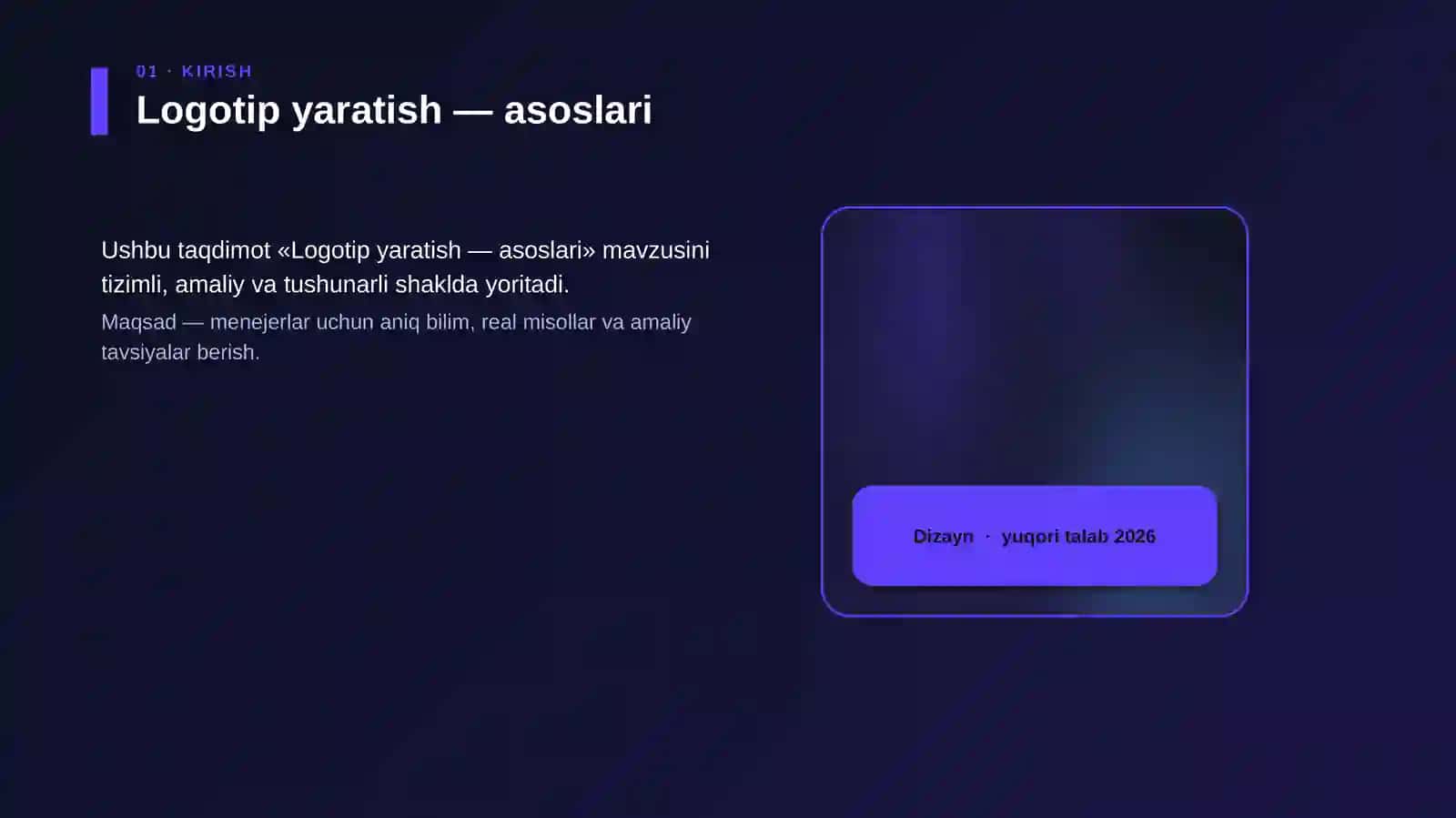 01 · KIRISH

Logotip yaratish — asoslari

Ushbu taqdimot «Logotip yaratish — asoslari» mavzusini tizimli, amaliy va tushunarli shaklda yoritadi.

Maqsad — menejerlar uchun aniq bilim, real misollar va amaliy tavsiyalar berish.

Dizayn · yuqori talab 2026